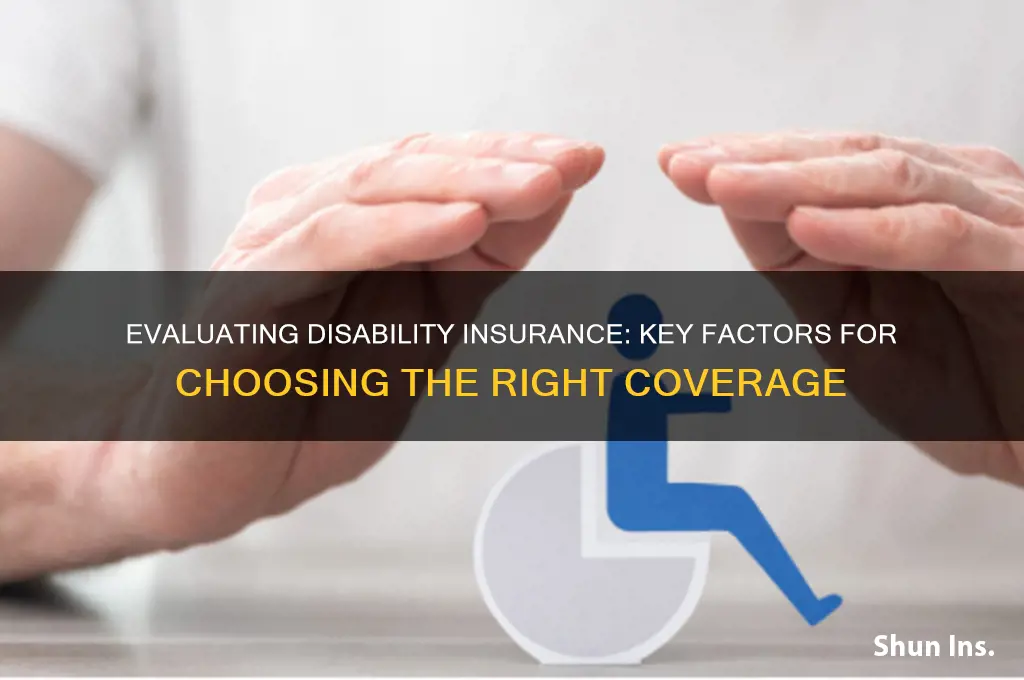 EVALUATING DISABILITY INSURANCE: KEY FACTORS FOR CHOOSING THE RIGHT COVERAGE

Shun Ins.